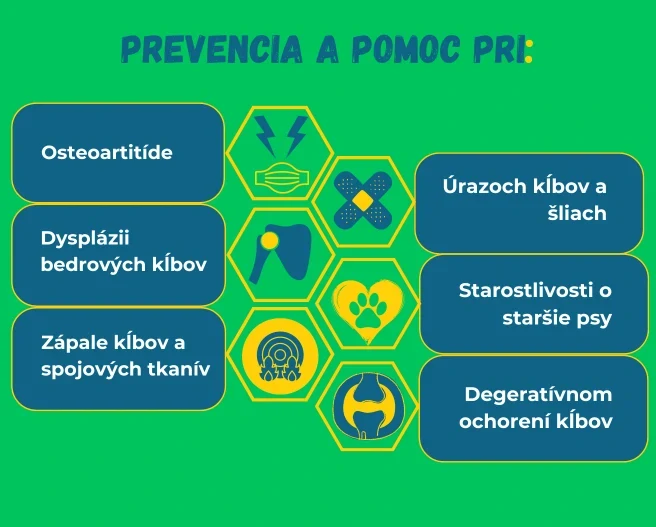 PREVENCIA A POMOC PRI:

Osteoartitíde

Dysplázii bedrových kĺbov

Zápale kĺbov a spojových tkanív

Úrazoch kĺbov a šliach

Starostlivosti o staršie psy

Degeratívnom ochorení kĺbov